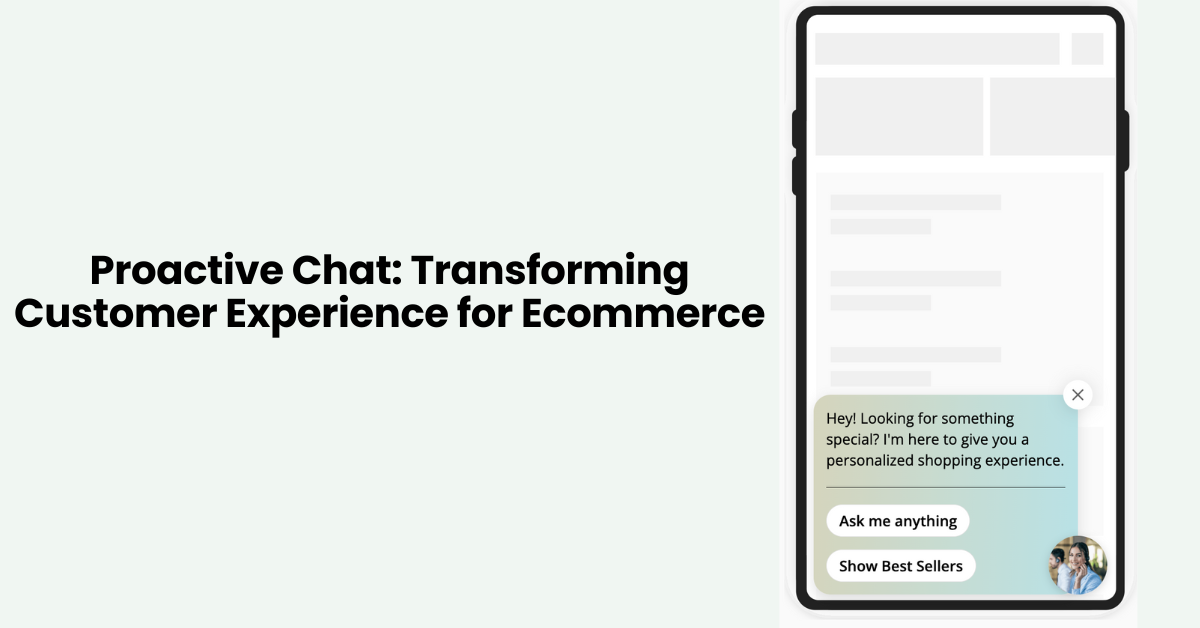 Proactive Chat: Transforming Customer Experience for Ecommerce

Hey! Looking for something special? I'm here to give you a personalized shopping experience.

Ask me anything

Show Best Sellers